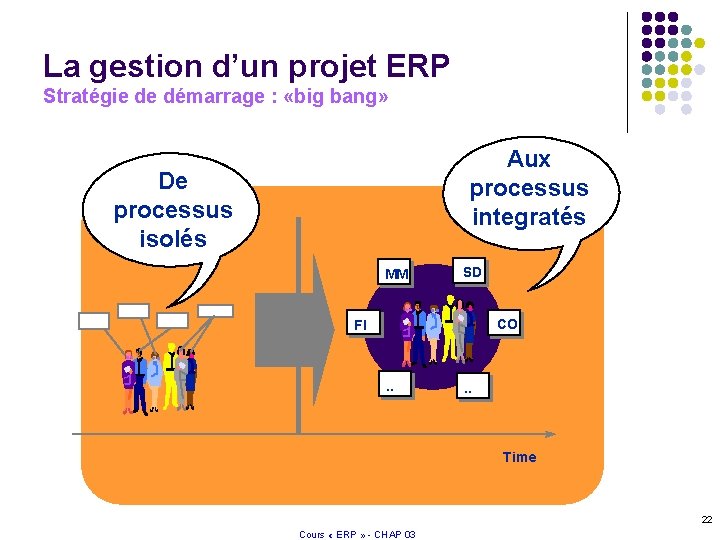 La gestion d'un projet ERP
Stratégie de démarrage : «big bang»

De processus isolés

Aux processus integratés

MM
SD
FI
CO
..
..

Time

22

Cours « ERP » - CHAP 03